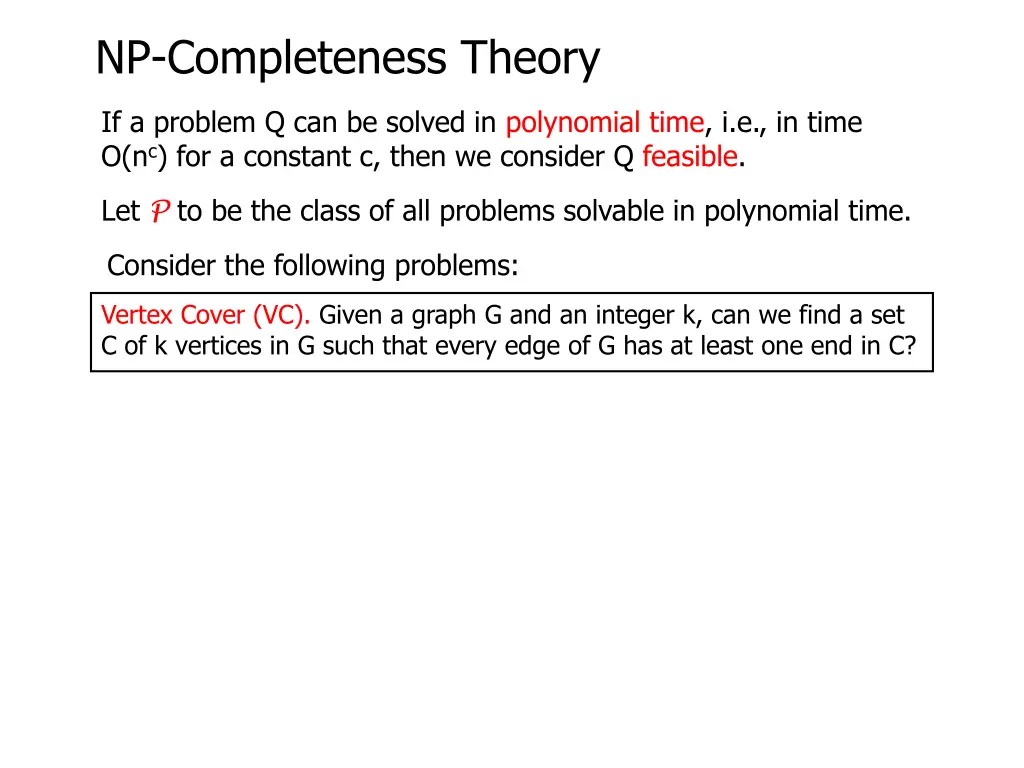 NP-Completeness Theory

If a problem Q can be solved in polynomial time, i.e., in time $O(n^c)$ for a constant c, then we consider Q feasible.

Let $\mathcal{P}$ to be the class of all problems solvable in polynomial time.

Consider the following problems:

Vertex Cover (VC). Given a graph G and an integer k, can we find a set C of k vertices in G such that every edge of G has at least one end in C?